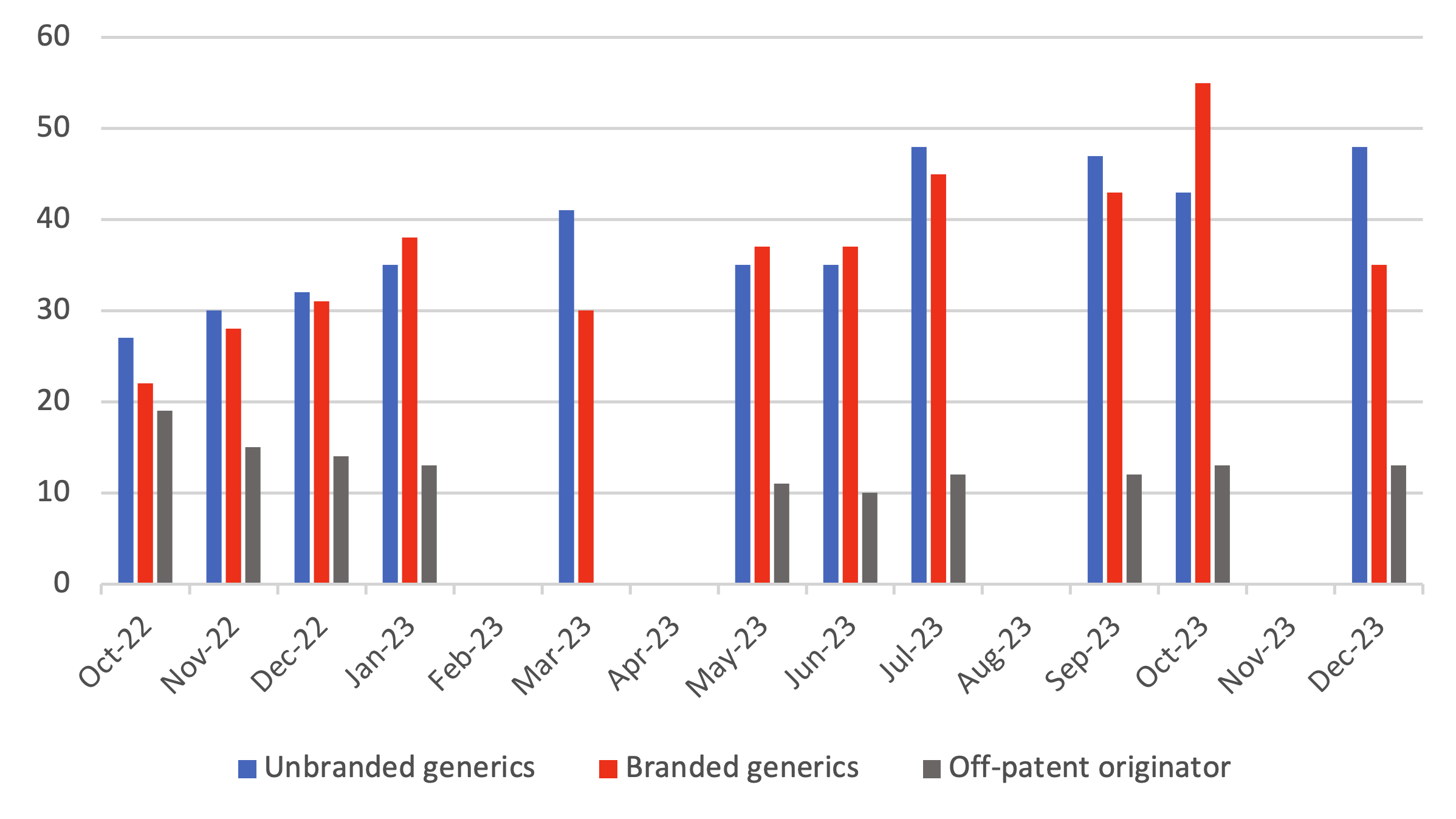 60
50
40
30
20
10
0

Oct-22
Nov-22
Dec-22
Jan-23
Feb-23
Mar-23
Apr-23
May-23
Jun-23
Jul-23
Aug-23
Sep-23
Oct-23
Nov-23
Dec-23

Unbranded generics
Branded generics
Off-patent originator